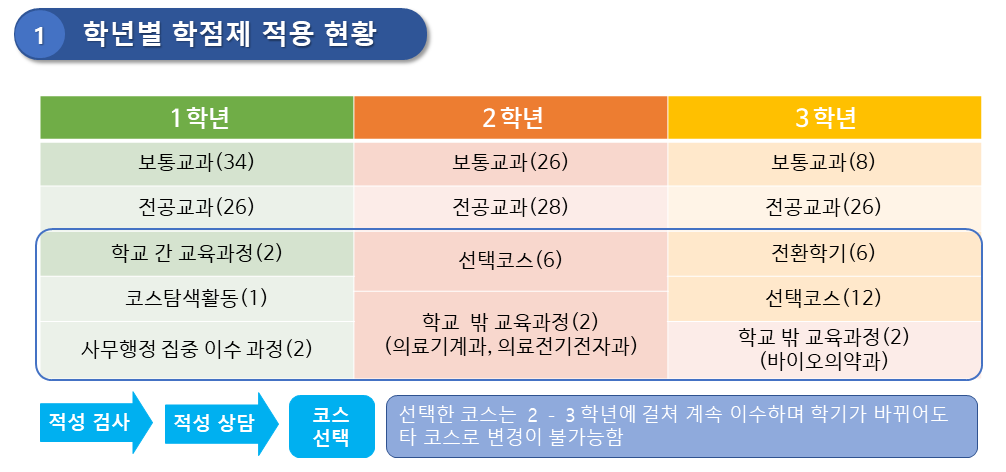 1 학년별 학점제 적용 현황

| 1학년 | 2학년 | 3학년 |
|---|---|---|
| 보통교과(34) | 보통교과(26) | 보통교과(8) |
| 전공교과(26) | 전공교과(28) | 전공교과(26) |
| 학교 간 교육과정(2) | 선택코스(6) | 전환학기(6) |
| 코스탐색활동(1) | 학교 밖 교육과정(2) (의료기계과, 의료전기전자과) | 선택코스(12) |
| 사무행정 집중 이수 과정(2) | | 학교 밖 교육과정(2) (바이오의약과) |

적성 검사

적성 상담

코스 선택

선택한 코스는 2 - 3 학년에 걸쳐 계속 이수하며 학기가 바뀌어도 타 코스로 변경이 불가능함